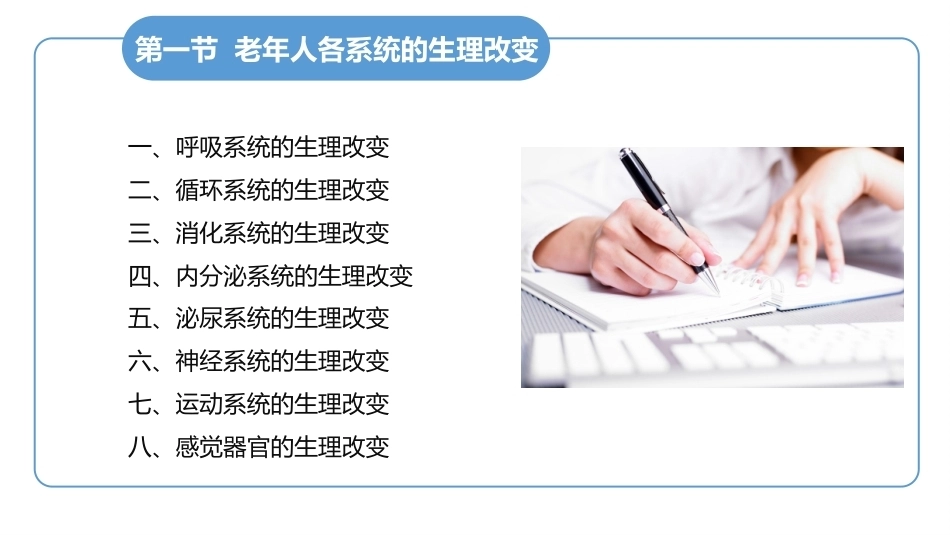 第一节 老年人各系统的生理改变

一、呼吸系统的生理改变
二、循环系统的生理改变
三、消化系统的生理改变
四、内分泌系统的生理改变
五、泌尿系统的生理改变
六、神经系统的生理改变
七、运动系统的生理改变
八、感觉器官的生理改变